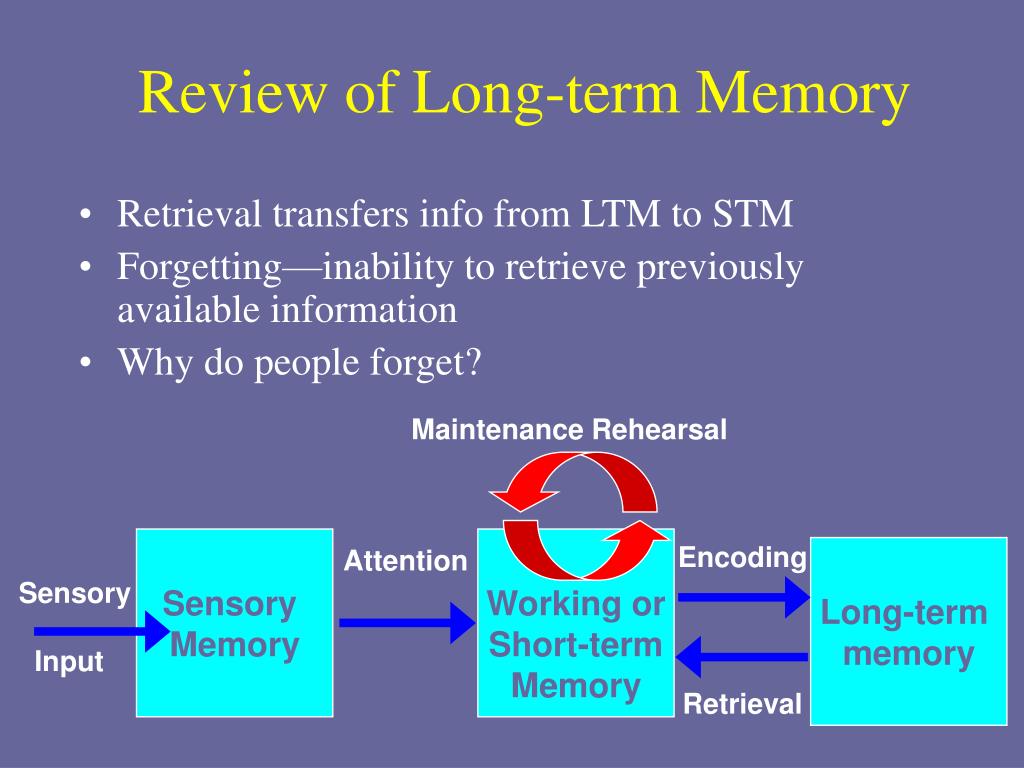 Review of Long-term Memory

• Retrieval transfers info from LTM to STM
• Forgetting—inability to retrieve previously available information
• Why do people forget?

Maintenance Rehearsal

Sensory Input

Sensory Memory

Attention

Working or Short-term Memory

Encoding

Retrieval

Long-term memory